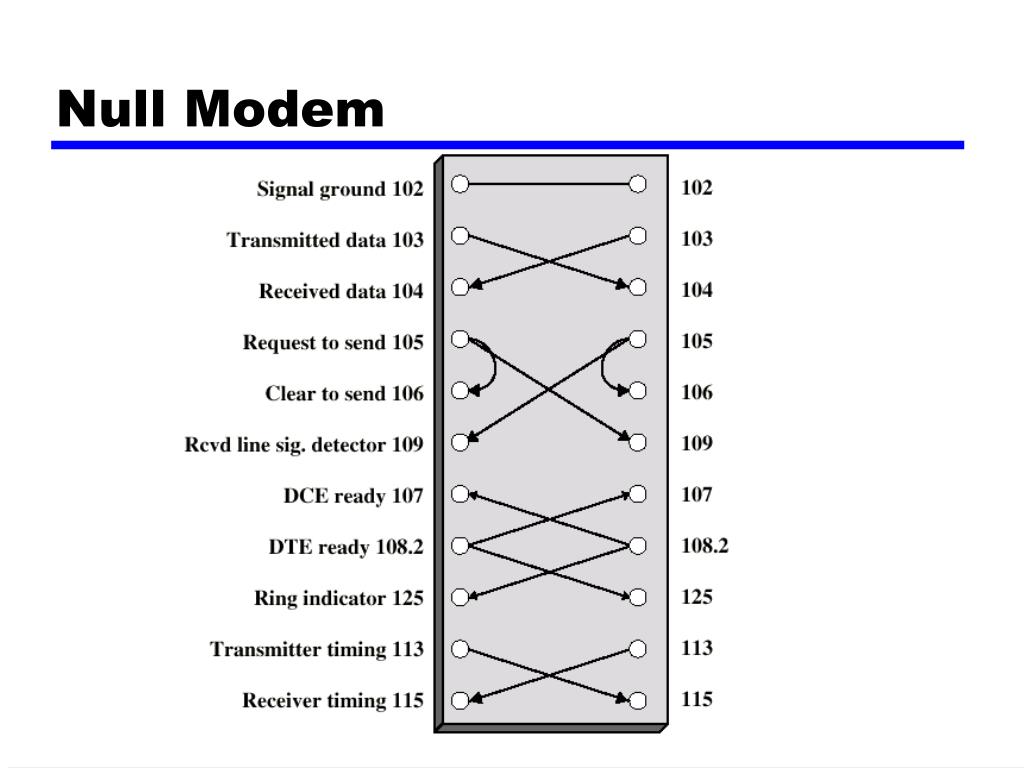 Null Modem

Signal ground 102
Transmitted data 103
Received data 104
Request to send 105
Clear to send 106
Rcvd line sig. detector 109
DCE ready 107
DTE ready 108.2
Ring indicator 125
Transmitter timing 113
Receiver timing 115

102
103
104
105
106
109
107
108.2
125
113
115